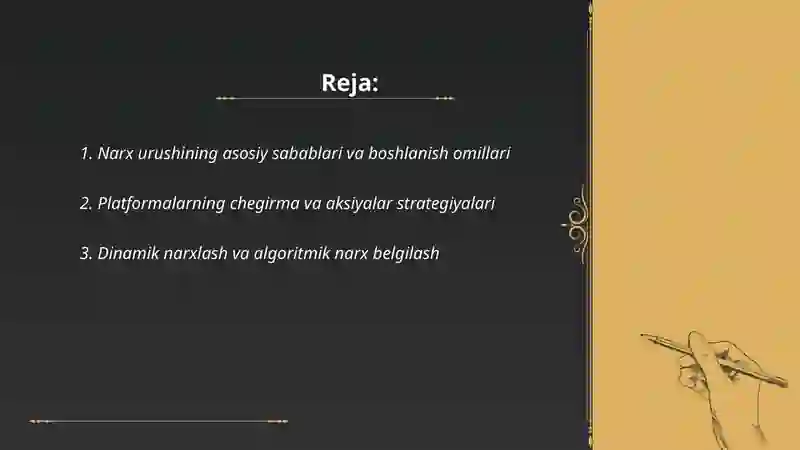 Reja:

1. Narx urushining asosiy sabablari va boshlanish omillari

2. Platformalarning chegirma va aksiyalar strategiyalari

3. Dinamik narxlash va algoritmik narx belgilash